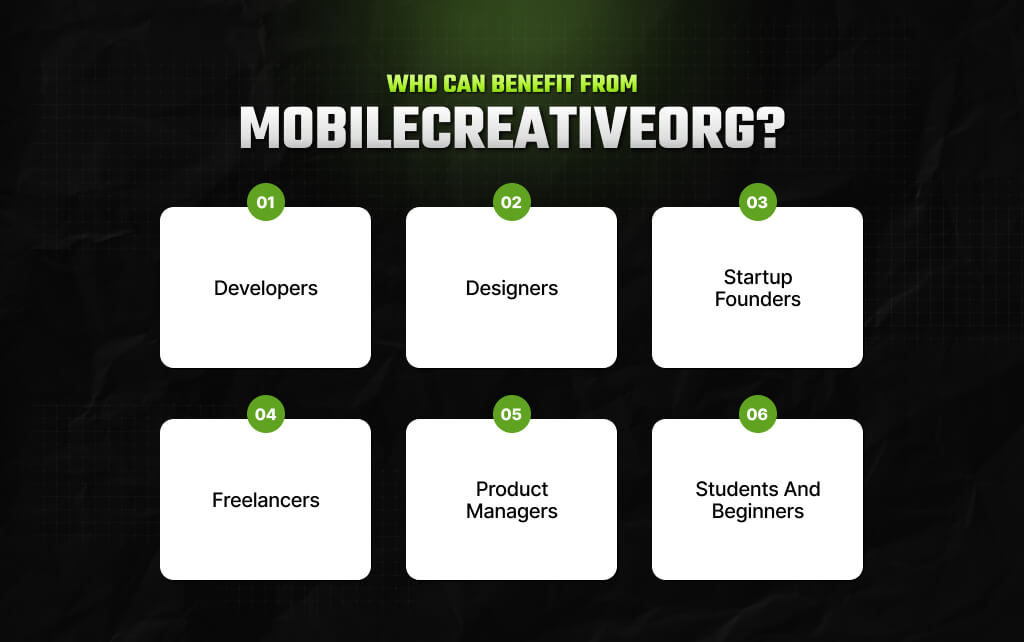 WHO CAN BENEFIT FROM
MOBILECREATIVEORG?

01
Developers

02
Designers

03
Startup Founders

04
Freelancers

05
Product Managers

06
Students And Beginners